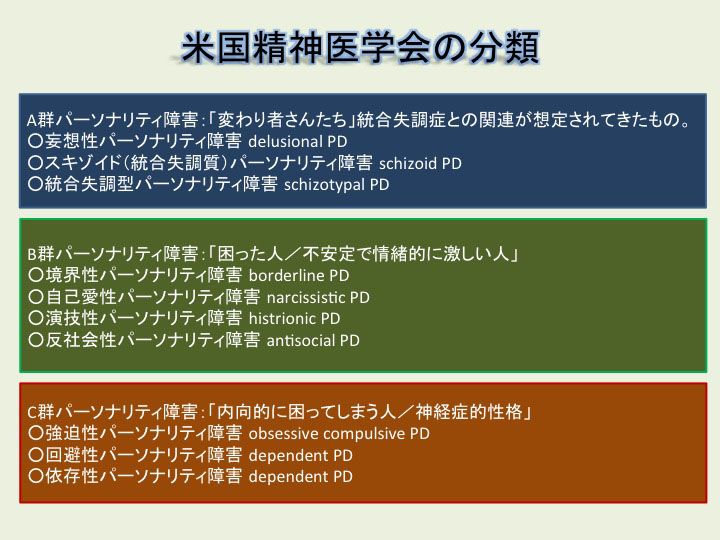 米国精神医学会の分類

A群パーソナリティ障害：「変わり者さんたち」統合失調症との関連が想定されてきたもの。
〇妄想性パーソナリティ障害 delusional PD
〇スキゾイド（統合失調質）パーソナリティ障害 schizoid PD
〇統合失調型パーソナリティ障害 schizotypal PD

B群パーソナリティ障害：「困った人／不安定で情緒的に激しい人」
〇境界性パーソナリティ障害 borderline PD
〇自己愛性パーソナリティ障害 narcissistic PD
〇演技性パーソナリティ障害 histrionic PD
〇反社会性パーソナリティ障害 antisocial PD

C群パーソナリティ障害：「内向的に困ってしまう人／神経症的性格」
〇強迫性パーソナリティ障害 obsessive compulsive PD
〇回避性パーソナリティ障害 dependent PD
〇依存性パーソナリティ障害 dependent PD